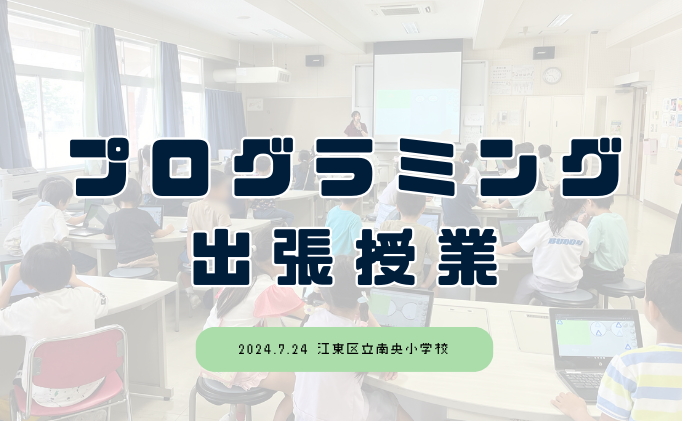 プログラミング
出張授業

2024.7.24 江東区立南央小学校

BUDDY